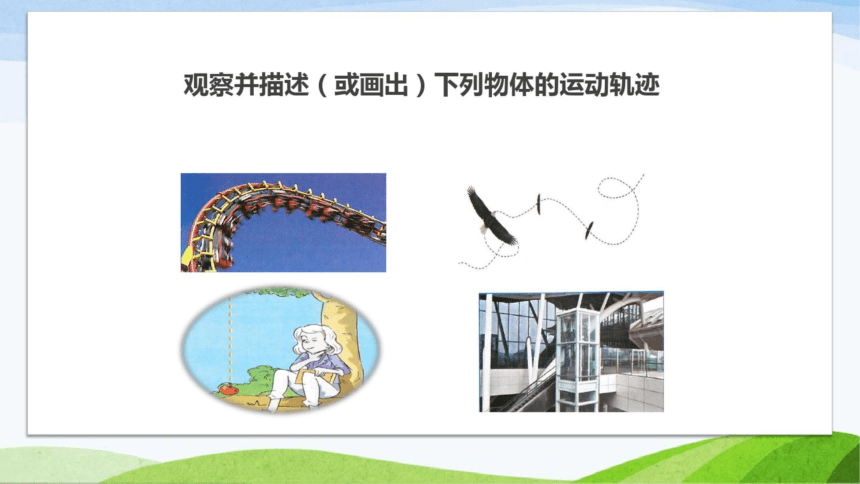 观察并描述（或画出）下列物体的运动轨迹